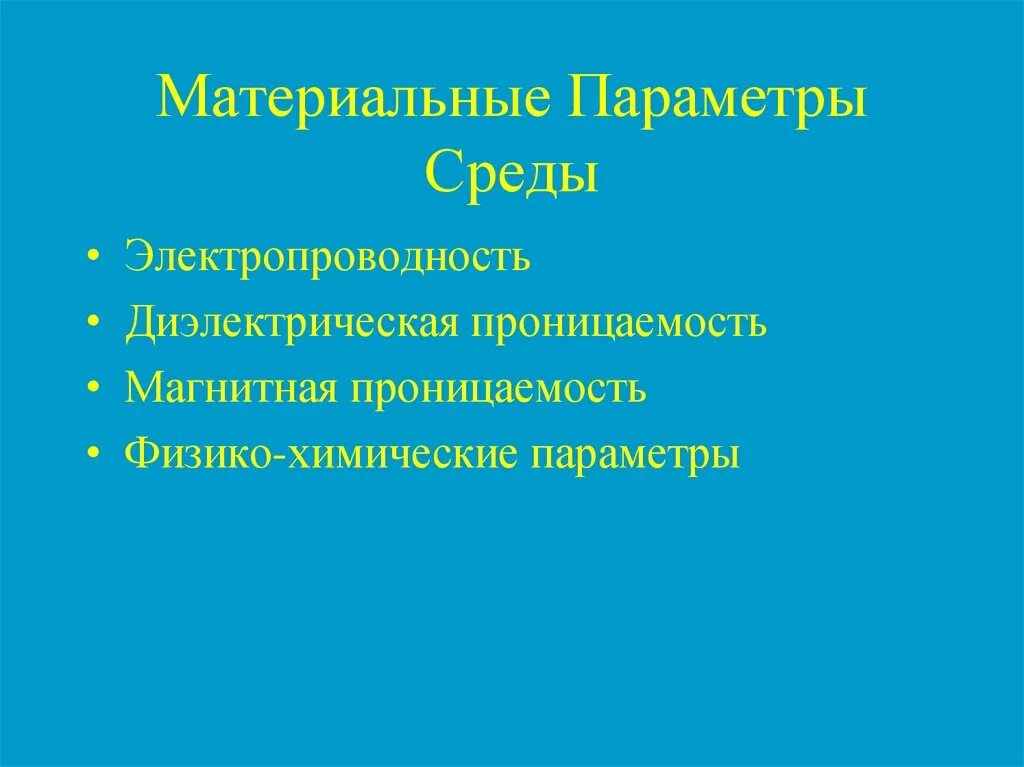 Материальные Параметры Среды

• Электропроводность
• Диэлектрическая проницаемость
• Магнитная проницаемость
• Физико-химические параметры